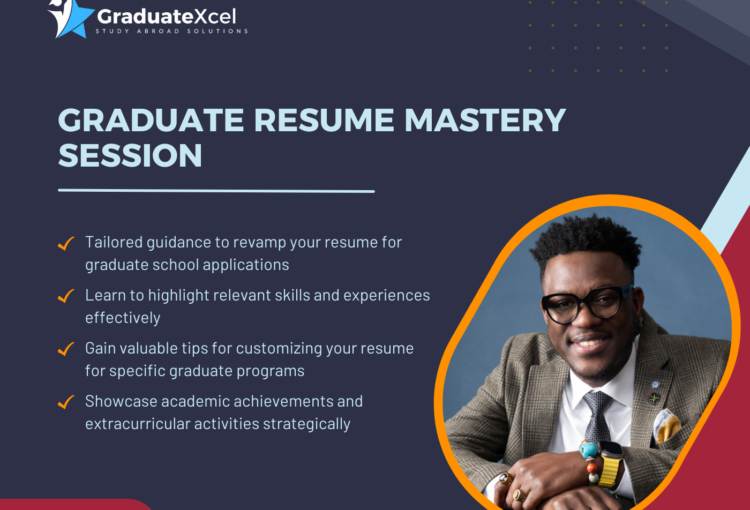 GraduateXcel
STUDY ABROAD SOLUTIONS

GRADUATE RESUME MASTERY SESSION

✓ Tailored guidance to revamp your resume for graduate school applications

✓ Learn to highlight relevant skills and experiences effectively

✓ Gain valuable tips for customizing your resume for specific graduate programs

✓ Showcase academic achievements and extracurricular activities strategically